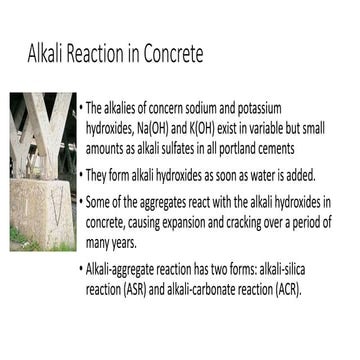 Alkali Reaction in Concrete

• The alkalies of concern sodium and potassium hydroxides, Na(OH) and K(OH) exist in variable but small amounts as alkali sulfates in all portland cements

• They form alkali hydroxides as soon as water is added.

• Some of the aggregates react with the alkali hydroxides in concrete, causing expansion and cracking over a period of many years.

• Alkali-aggregate reaction has two forms: alkali-silica reaction (ASR) and alkali-carbonate reaction (ACR).